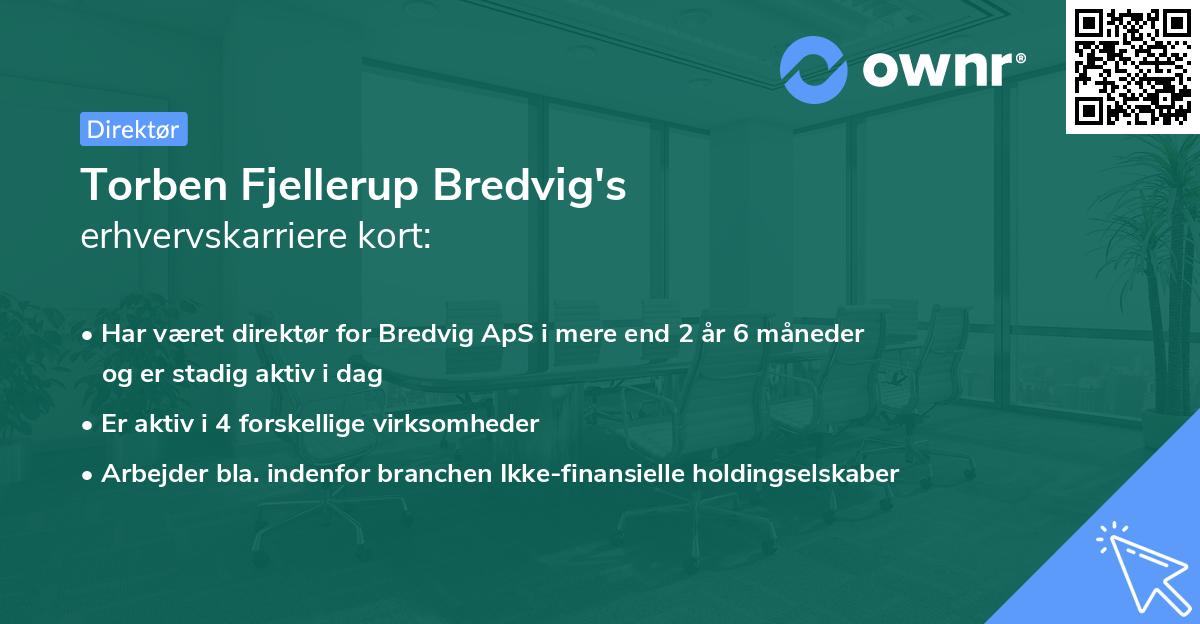 ownr®

Direktør

Torben Fjellerup Bredvig's
erhvervskarriere kort:

• Har været direktør for Bredvig ApS i mere end 2 år 6 måneder og er stadig aktiv i dag
• Er aktiv i 4 forskellige virksomheder
• Arbejder bla. indenfor branchen Ikke-finansielle holdingselskaber